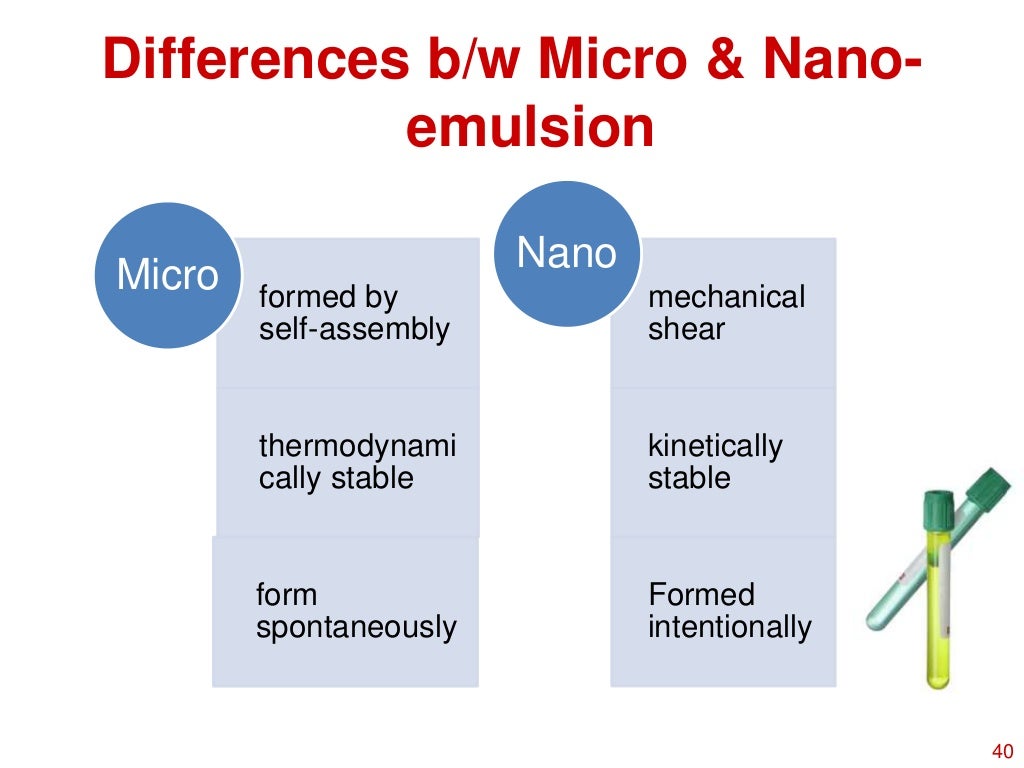 Differences b/w Micro & Nano-emulsion

Micro

formed by self-assembly

thermodynamically stable

form spontaneously

Nano

mechanical shear

kinetically stable

Formed intentionally

40